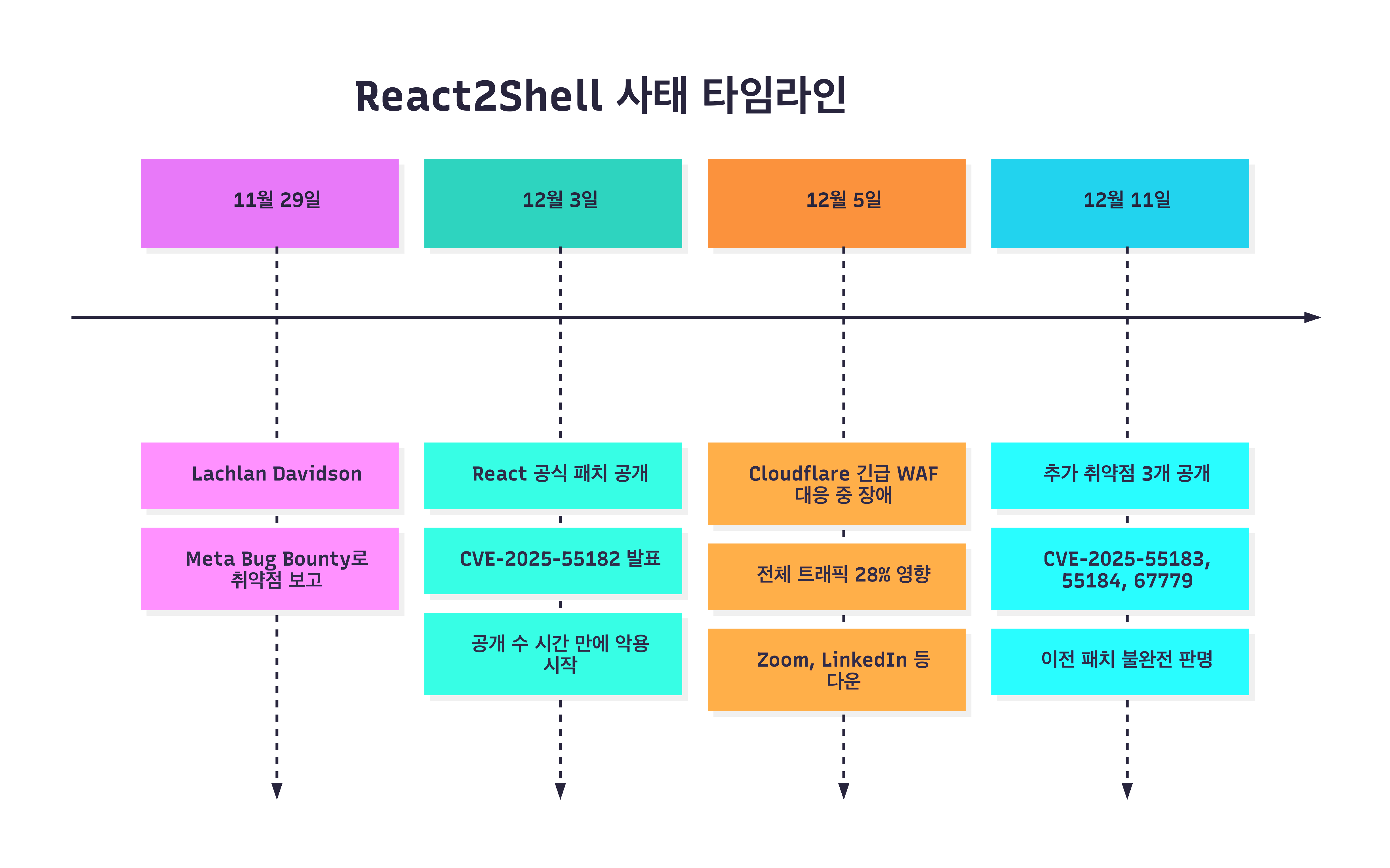 React2Shell 사태 타임라인

11월 29일

Lachlan Davidson

Meta Bug Bounty로 취약점 보고

12월 3일

React 공식 패치 공개

CVE-2025-55182 발표

공개 수 시간 만에 악용 시작

12월 5일

Cloudflare 긴급 WAF 대응 중 장애

전체 트래픽 28% 영향

Zoom, LinkedIn 등 다운

12월 11일

추가 취약점 3개 공개

CVE-2025-55183, 55184, 67779

이전 패치 불완전 판명